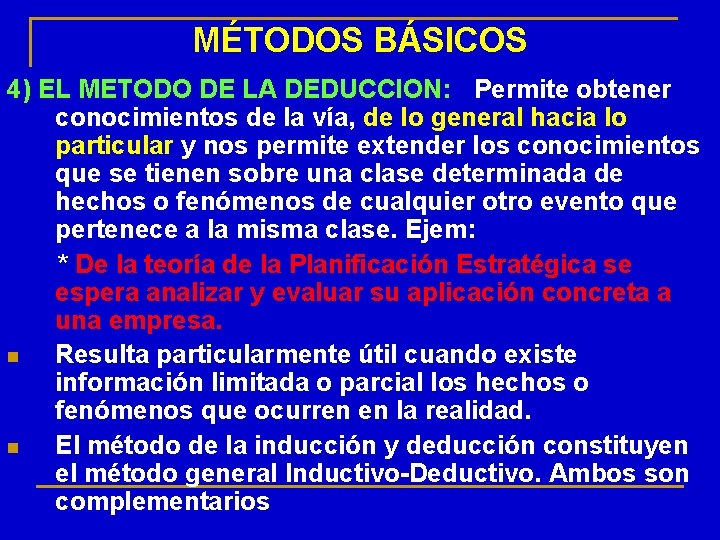 MÉTODOS BÁSICOS

4) EL METODO DE LA DEDUCCION: Permite obtener conocimientos de la vía, de lo general hacia lo particular y nos permite extender los conocimientos que se tienen sobre una clase determinada de hechos o fenómenos de cualquier otro evento que pertenece a la misma clase. Ejem:

* De la teoría de la Planificación Estratégica se espera analizar y evaluar su aplicación concreta a una empresa.

• Resulta particularmente útil cuando existe información limitada o parcial los hechos o fenómenos que ocurren en la realidad.

• El método de la inducción y deducción constituyen el método general Inductivo-Deductivo. Ambos son complementarios